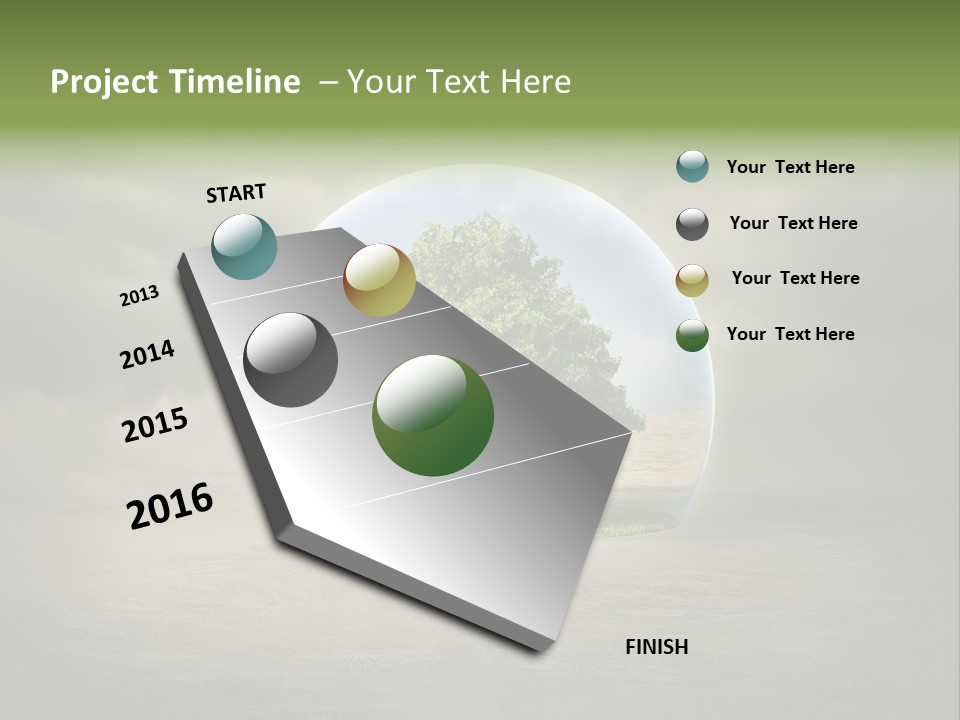 Project Timeline – Your Text Here

START

2013

2014

2015

2016

FINISH

Your Text Here

Your Text Here

Your Text Here

Your Text Here